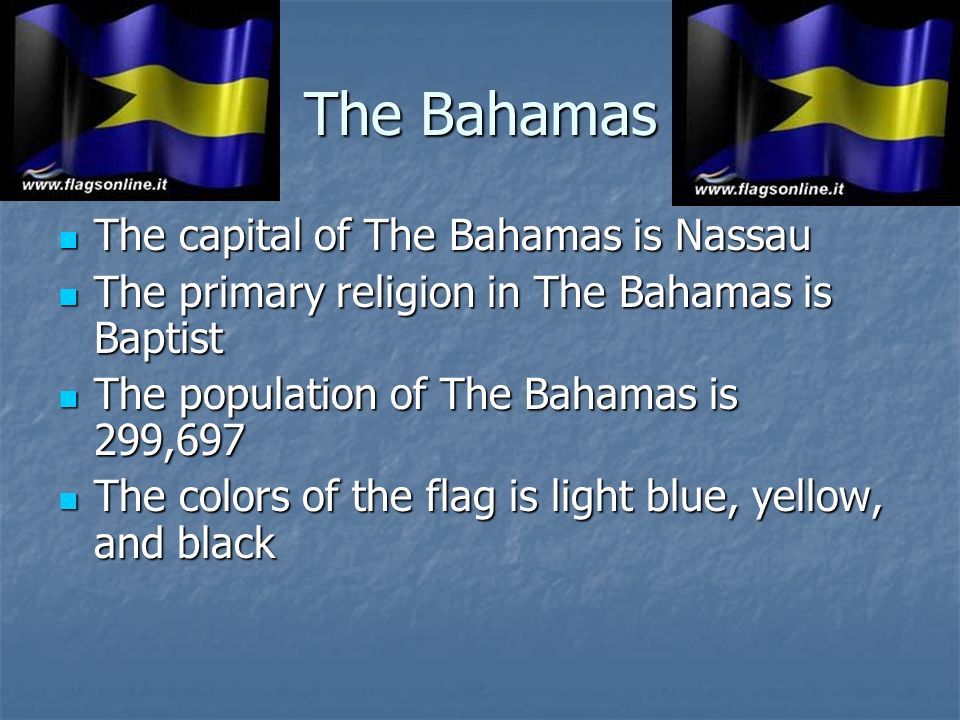 www.flagsonline.it

The Bahamas

www.flagsonline.it

- The capital of The Bahamas is Nassau
- The primary religion in The Bahamas is Baptist
- The population of The Bahamas is 299,697
- The colors of the flag is light blue, yellow, and black